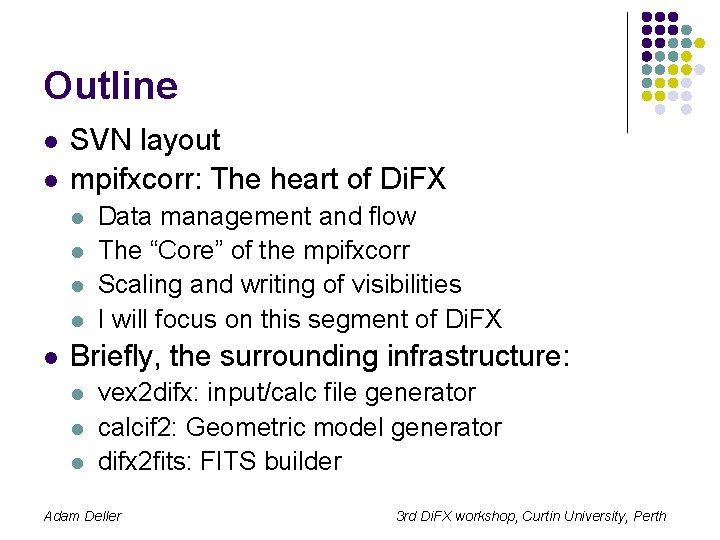 Outline

- SVN layout
- mpifxcorr: The heart of DiFX
  - Data management and flow
  - The “Core” of the mpifxcorr
  - Scaling and writing of visibilities
  - I will focus on this segment of DiFX
- Briefly, the surrounding infrastructure:
  - vex2difx: input/calc file generator
  - calcif2: Geometric model generator
  - difx2fits: FITS builder

Adam Deller

3rd DiFX workshop, Curtin University, Perth